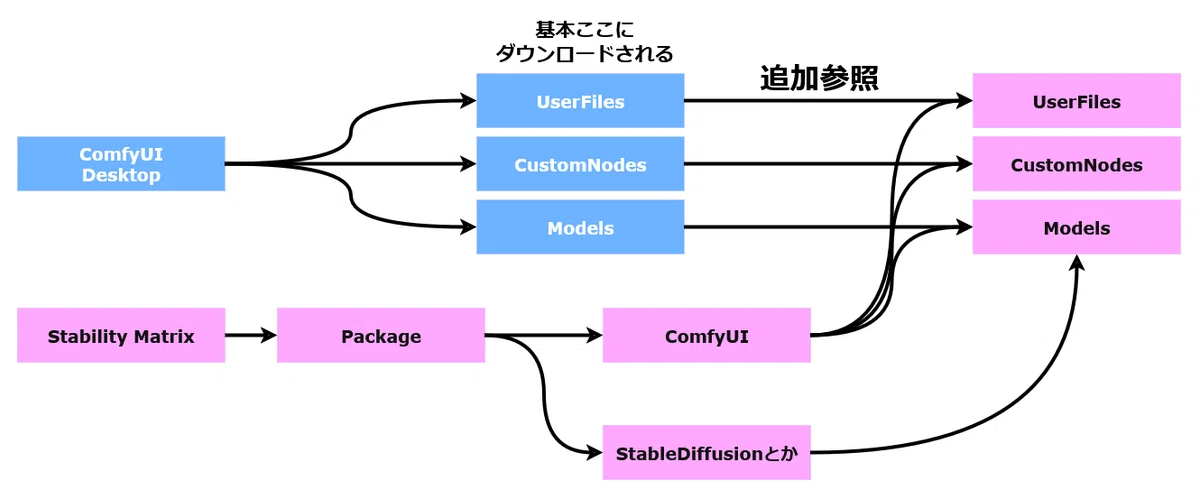 基本ここに
ダウンロードされる

追加参照

ComfyUI Desktop

UserFiles

CustomNodes

Models

UserFiles

CustomNodes

Models

Stability Matrix

Package

ComfyUI

StableDiffusionとか